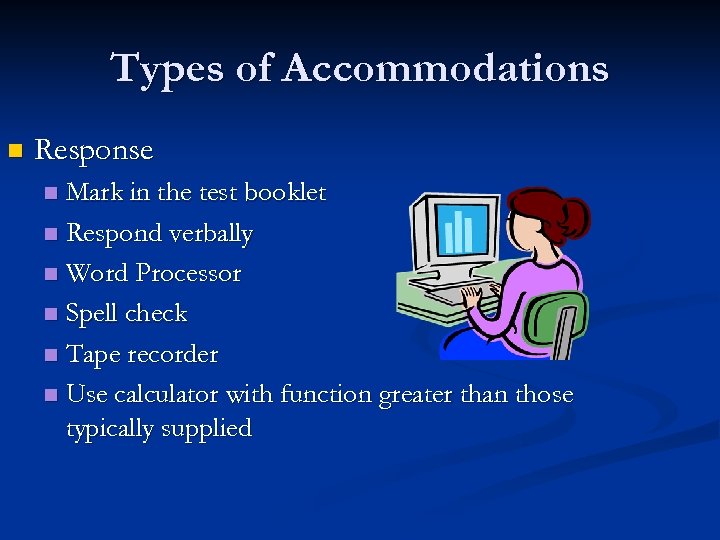 Types of Accommodations

Response
Mark in the test booklet
Respond verbally
Word Processor
Spell check
Tape recorder
Use calculator with function greater than those typically supplied